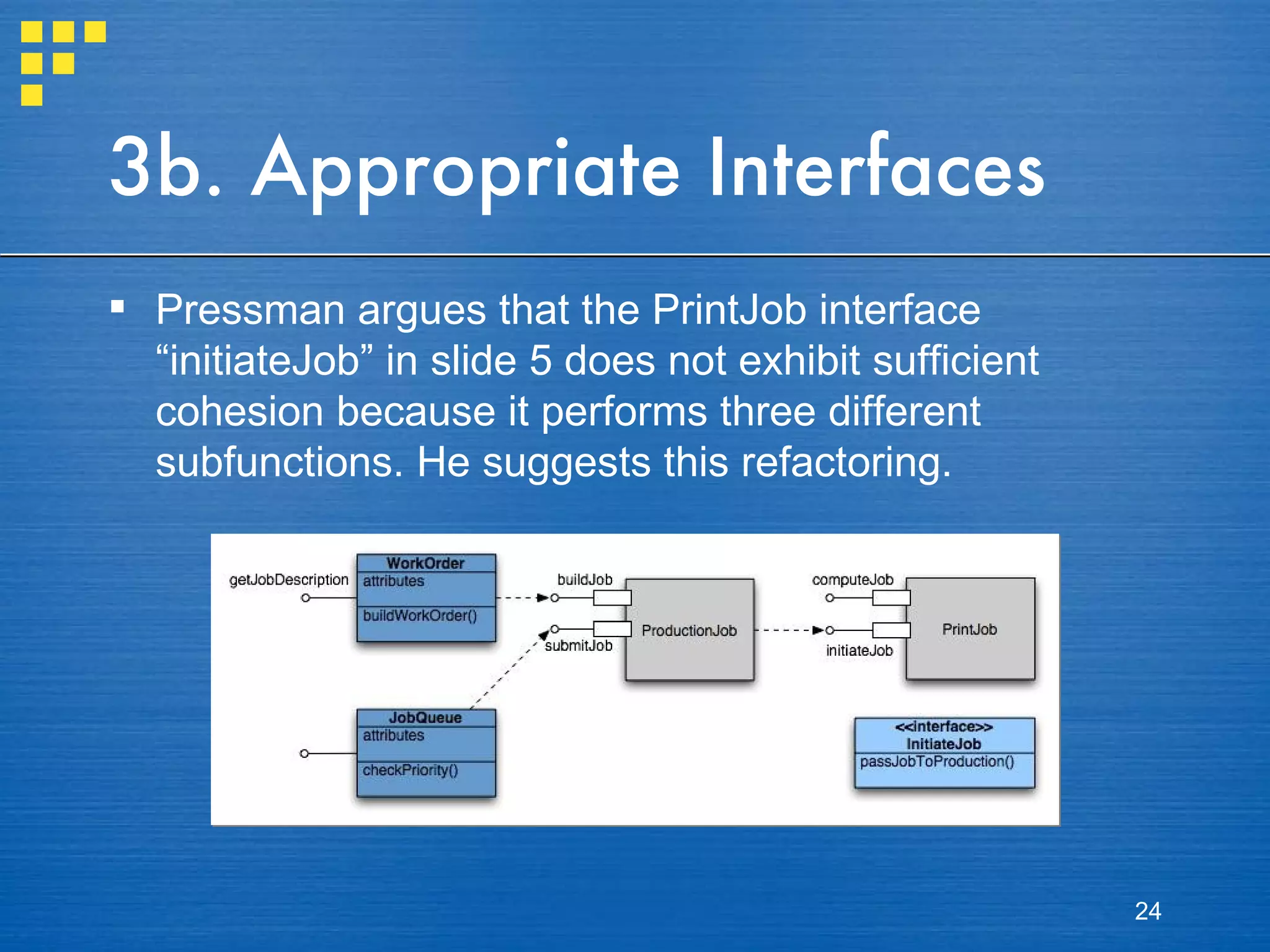 3b. Appropriate Interfaces

▪ Pressman argues that the PrintJob interface “initiateJob” in slide 5 does not exhibit sufficient cohesion because it performs three different subfunctions. He suggests this refactoring.

getJobDescription

WorkOrder
attributes
buildWorkOrder()

buildJob

submitJob

ProductionJob

computeJob

initiateJob

PrintJob

JobQueue
attributes
checkPriority()

<<interface>>
InitiateJob
passJobToProduction()

24